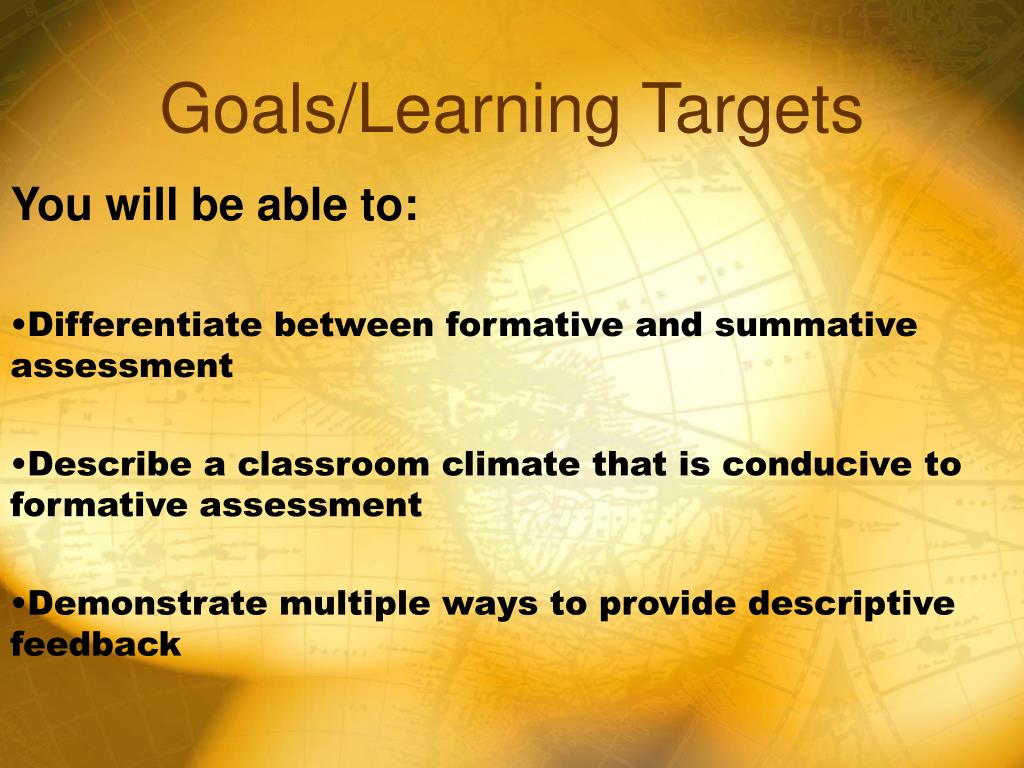 Goals/Learning Targets

You will be able to:

•Differentiate between formative and summative assessment

•Describe a classroom climate that is conducive to formative assessment

•Demonstrate multiple ways to provide descriptive feedback